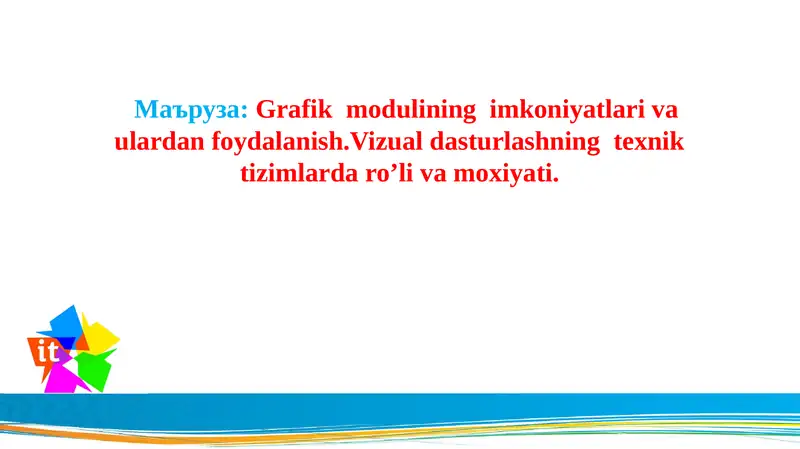 Маъруза: Grafik modulining imkoniyatlari va ulardan foydalanish.Vizual dasturlashning texnik tizimlarda ro’li va moxiyati.

it